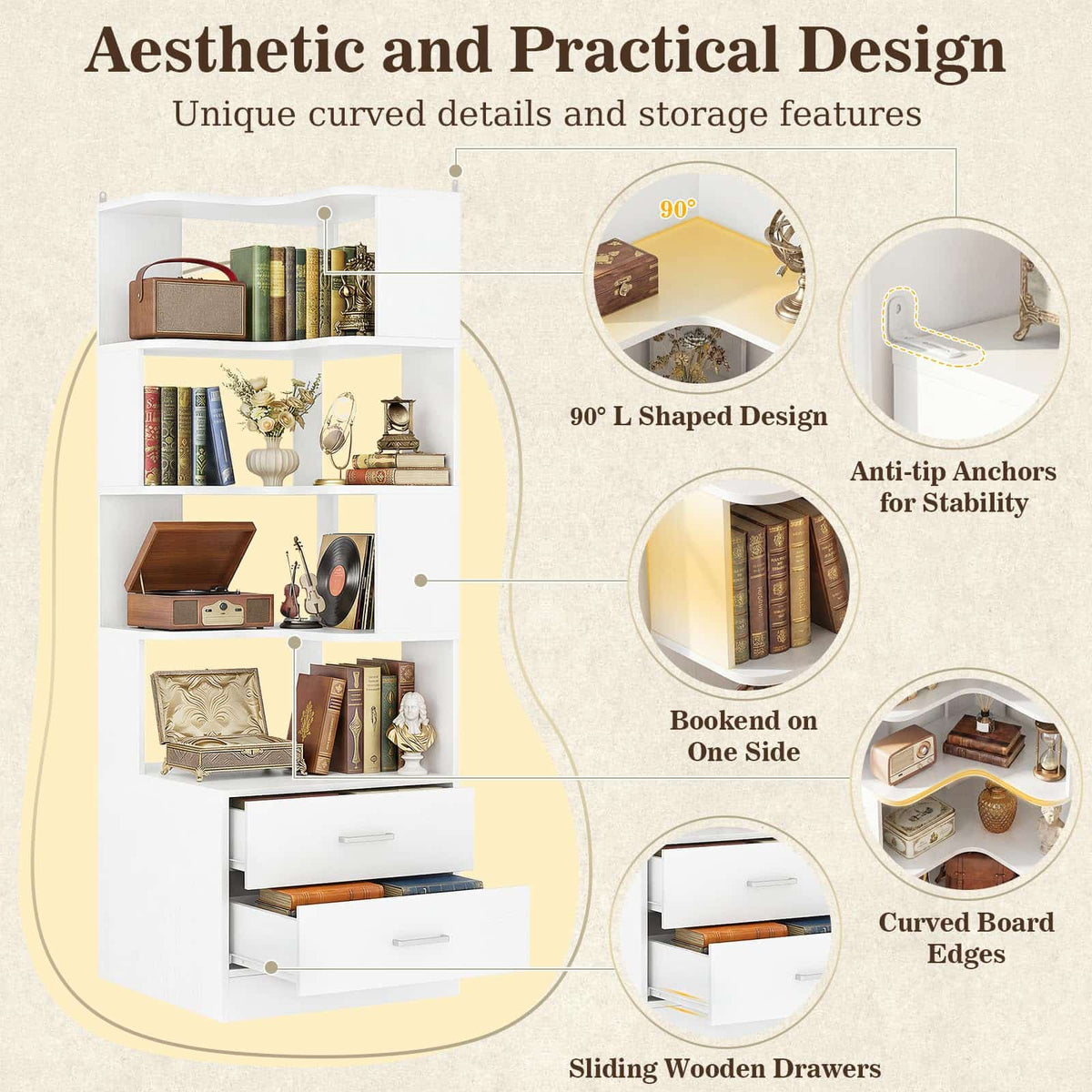 Aesthetic and Practical Design

Unique curved details and storage features

90°

90° L Shaped Design

Anti-tip Anchors for Stability

Bookend on One Side

Curved Board Edges

Sliding Wooden Drawers